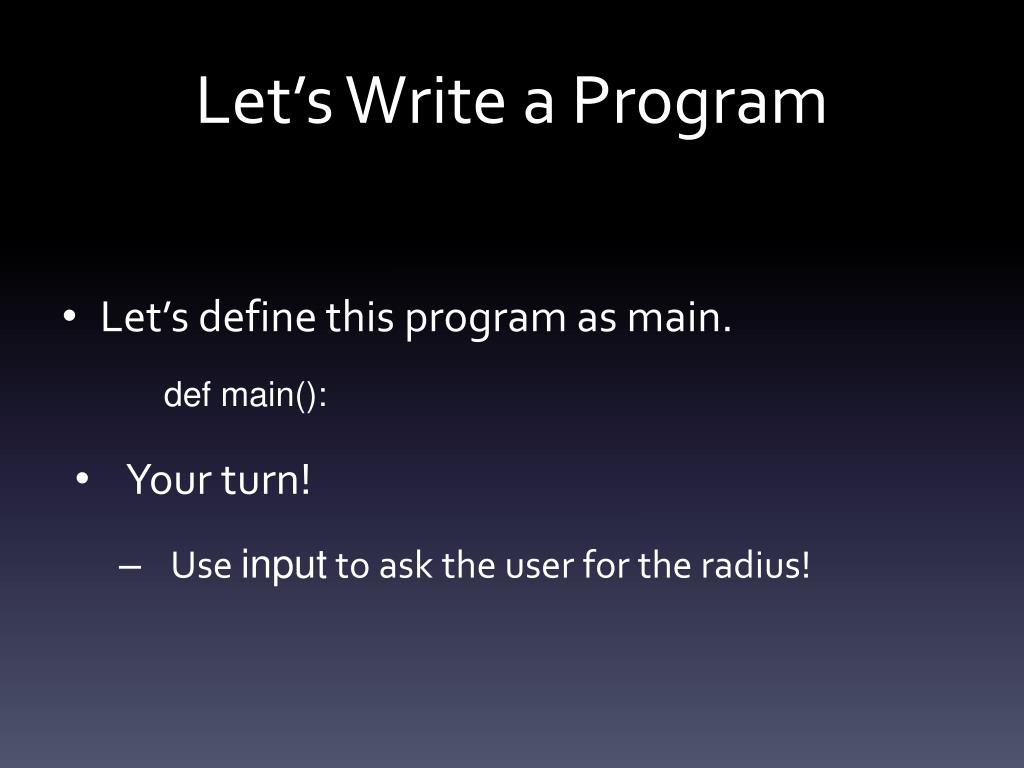 Let’s Write a Program

• Let’s define this program as main.

def main():

• Your turn!

– Use input to ask the user for the radius!